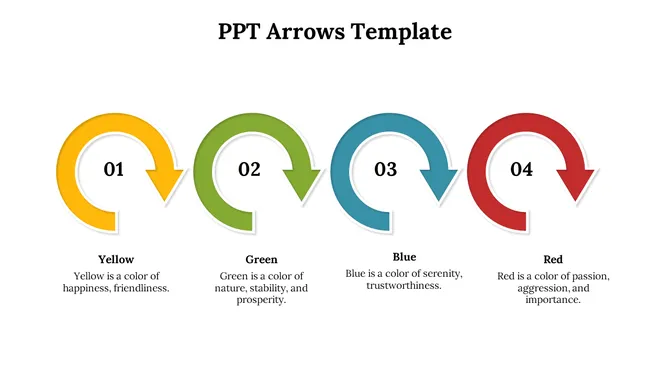 PPT Arrows Template

01

02

03

04

Yellow
Yellow is a color of happiness, friendliness.

Green
Green is a color of nature, stability, and prosperity.

Blue
Blue is a color of serenity, trustworthiness.

Red
Red is a color of passion, aggression, and importance.